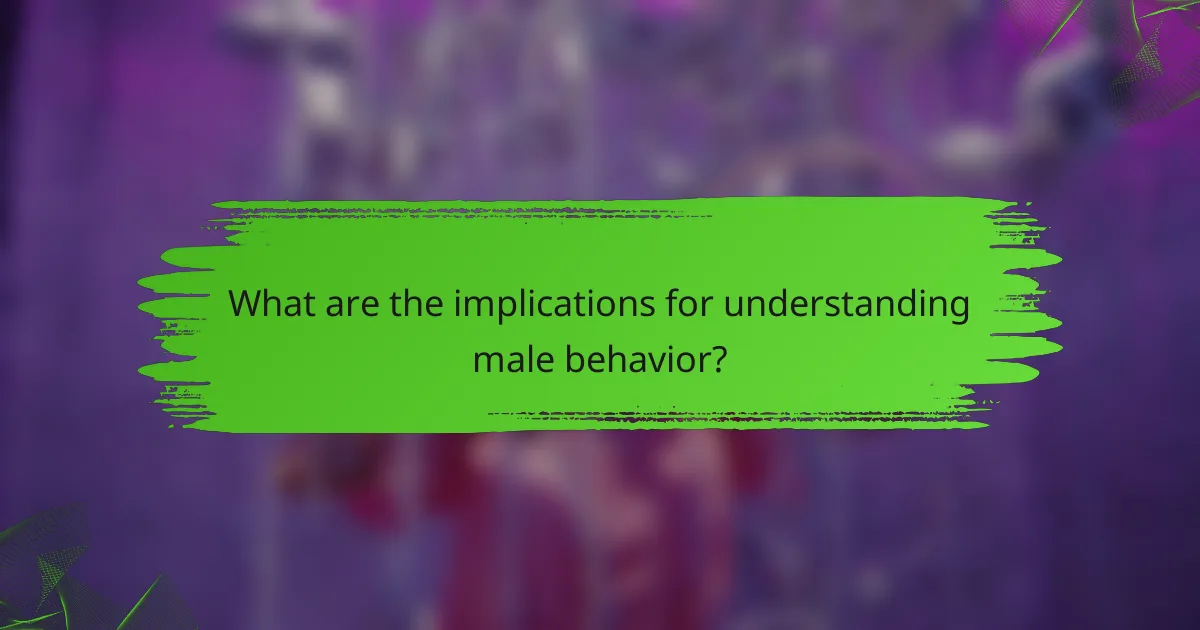 What are the implications for understanding male behavior?